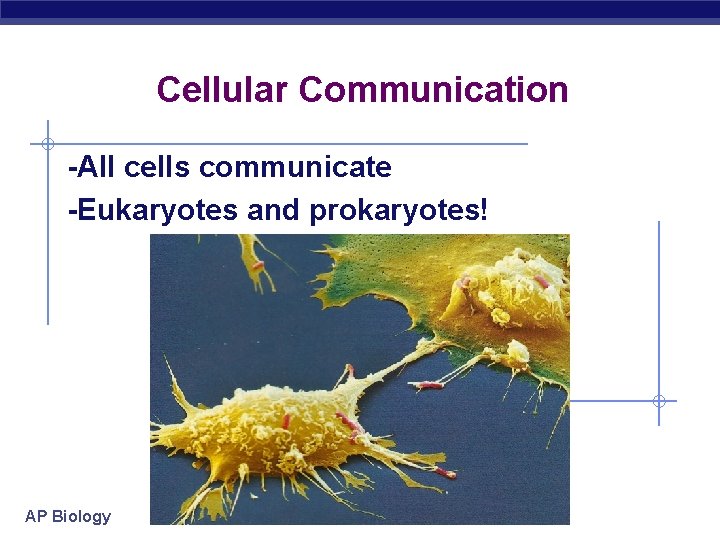 Cellular Communication

-All cells communicate

-Eukaryotes and prokaryotes!

AP Biology